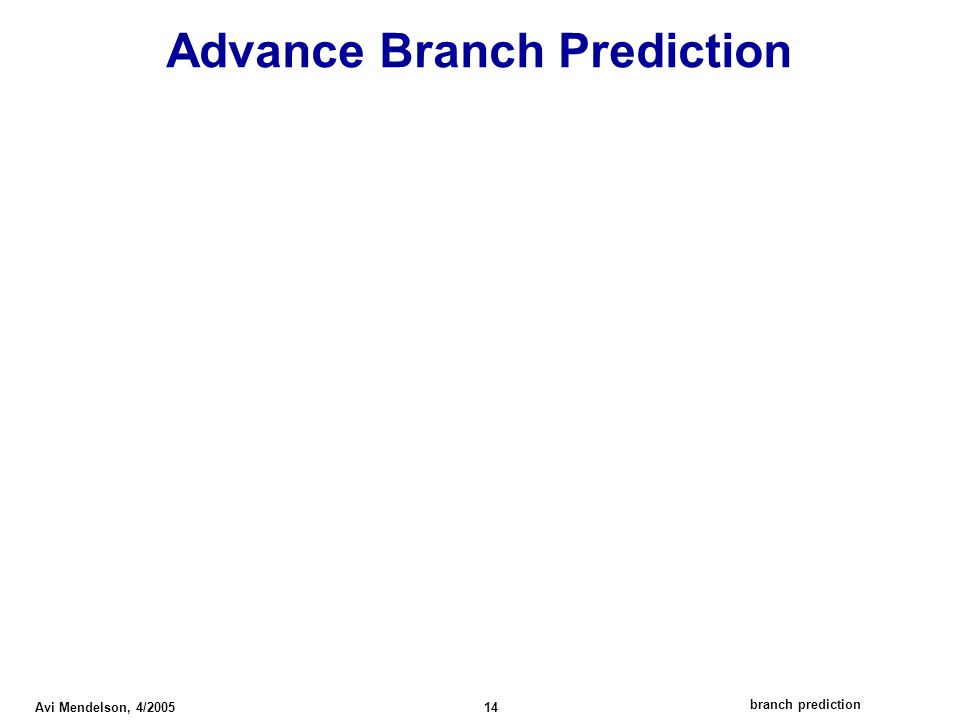 Advance Branch Prediction

Avi Mendelson, 4/2005

14

branch prediction